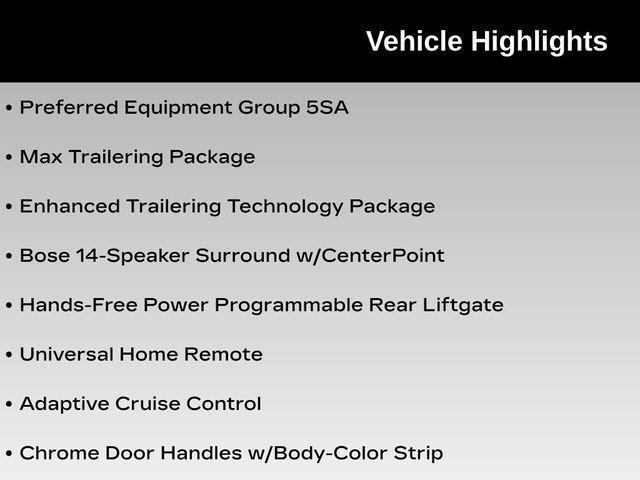 Vehicle Highlights

• Preferred Equipment Group 5SA

• Max Trailering Package

• Enhanced Trailering Technology Package

• Bose 14-Speaker Surround w/CenterPoint

• Hands-Free Power Programmable Rear Liftgate

• Universal Home Remote

• Adaptive Cruise Control

• Chrome Door Handles w/Body-Color Strip